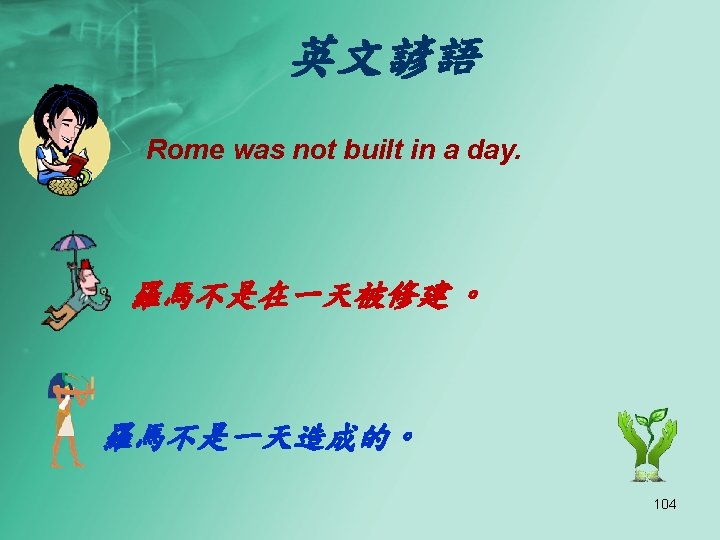 英文諺語

Rome was not built in a day.

羅馬不是在一天被修建。

羅馬不是一天造成的。

104